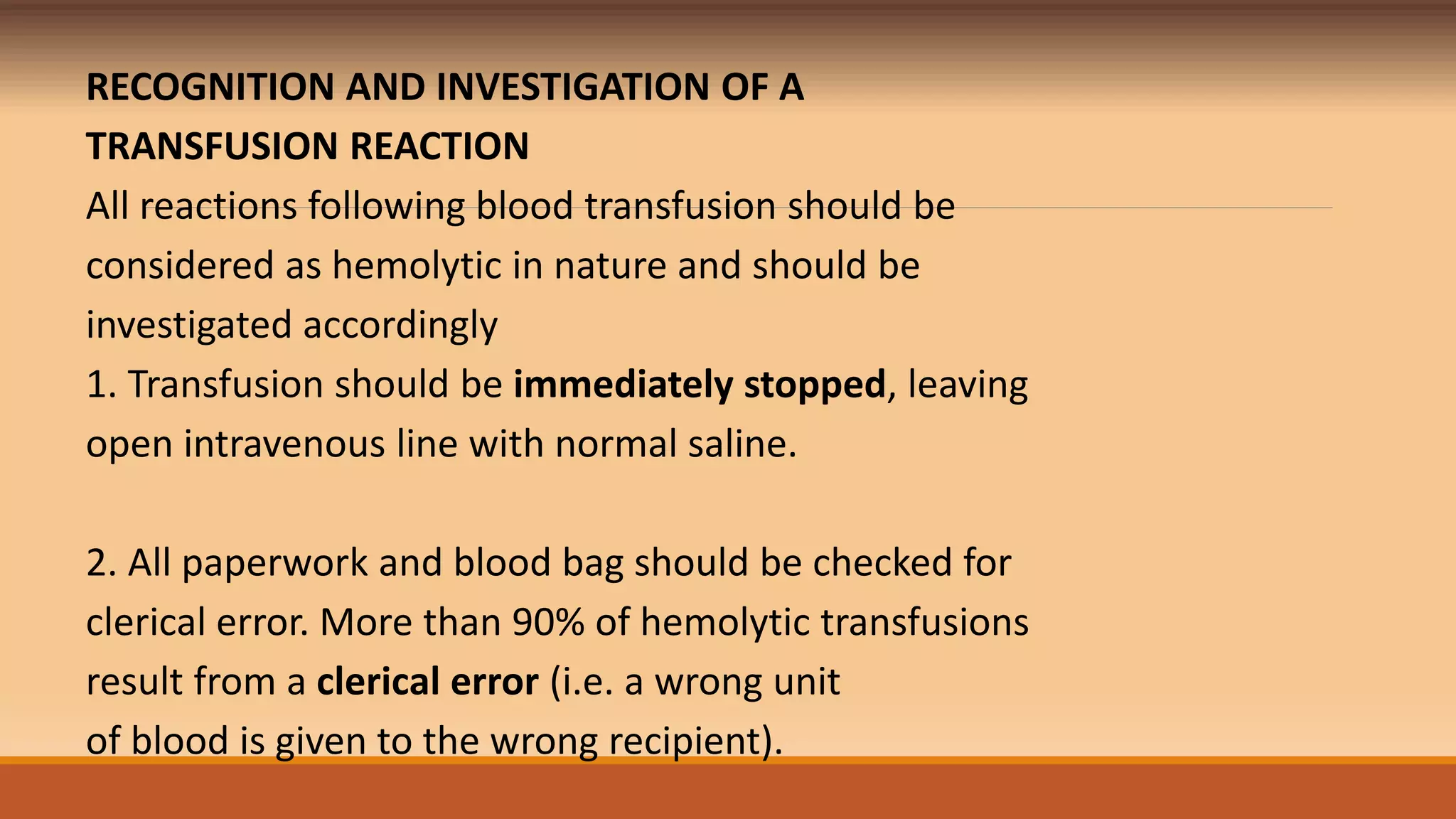 RECOGNITION AND INVESTIGATION OF A TRANSFUSION REACTION

All reactions following blood transfusion should be considered as hemolytic in nature and should be investigated accordingly

1. Transfusion should be immediately stopped, leaving open intravenous line with normal saline.

2. All paperwork and blood bag should be checked for clerical error. More than 90% of hemolytic transfusions result from a clerical error (i.e. a wrong unit of blood is given to the wrong recipient).